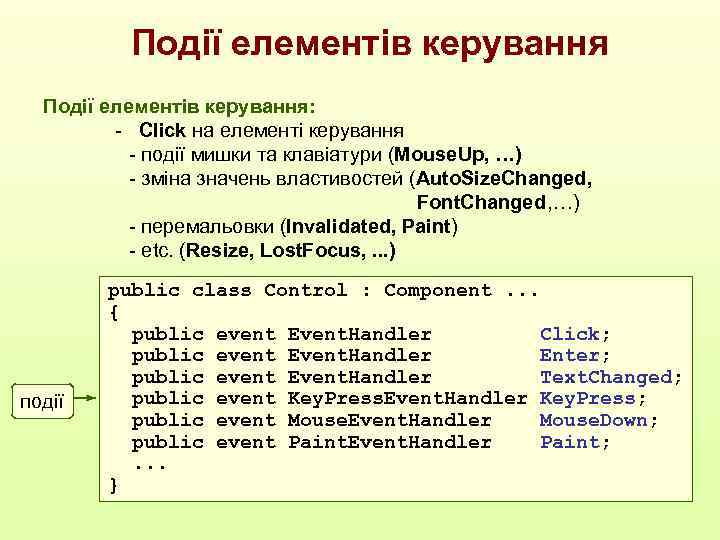 Події елементів керування

Події елементів керування:
- Click на елементі керування
- події мишки та клавіатури (MouseUp, ...)
- зміна значень властивостей (AutoSizeChanged, FontChanged,…)
- перемальовки (Invalidated, Paint)
- etc. (Resize, LostFocus, ...)

public class Control : Component ...
{
  public event EventHandler Click;
  public event EventHandler Enter;
  public event EventHandler TextChanged;
  public event KeyPressEventHandler KeyPress;
  public event MouseEventHandler MouseDown;
  public event PaintEventHandler Paint;
  ...
}

події